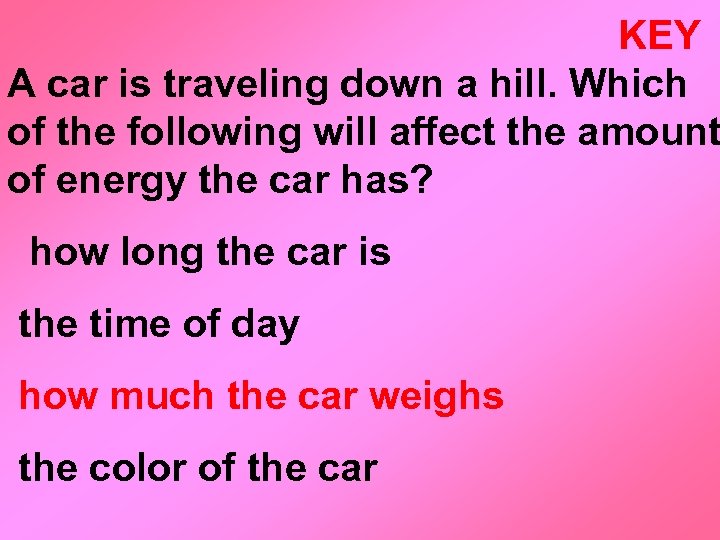 KEY

A car is traveling down a hill. Which of the following will affect the amount of energy the car has?

how long the car is

the time of day

how much the car weighs

the color of the car